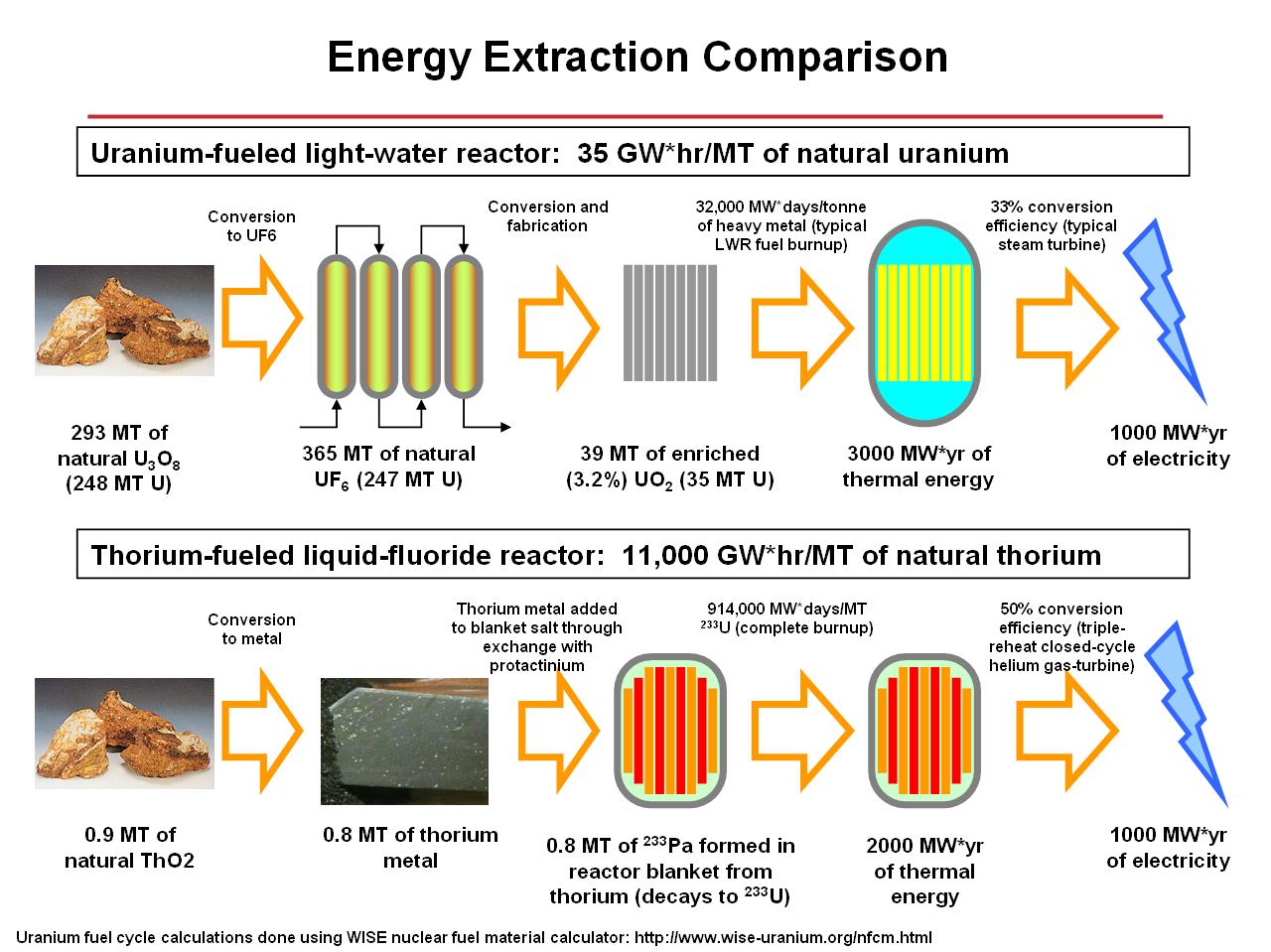 Energy Extraction Comparison

Uranium-fueled light-water reactor: 35 GW*hr/MT of natural uranium

Conversion to UF6

Conversion and fabrication

32,000 MW*days/tonne of heavy metal (typical LWR fuel burnup)

33% conversion efficiency (typical steam turbine)

293 MT of natural $U_3O_8$ (248 MT U)

365 MT of natural $UF_6$ (247 MT U)

39 MT of enriched (3.2%) $UO_2$ (35 MT U)

3000 MW*yr of thermal energy

1000 MW*yr of electricity

Thorium-fueled liquid-fluoride reactor: 11,000 GW*hr/MT of natural thorium

Conversion to metal

Thorium metal added to blanket salt through exchange with protactinium

914,000 MW*days/MT $^{233}$U (complete burnup)

50% conversion efficiency (triple-reheat closed-cycle helium gas-turbine)

0.9 MT of natural ThO2

0.8 MT of thorium metal

0.8 MT of $^{233}$Pa formed in reactor blanket from thorium (decays to $^{233}$U)

2000 MW*yr of thermal energy

1000 MW*yr of electricity

Uranium fuel cycle calculations done using WISE nuclear fuel material calculator: http://www.wise-uranium.org/nfcm.html